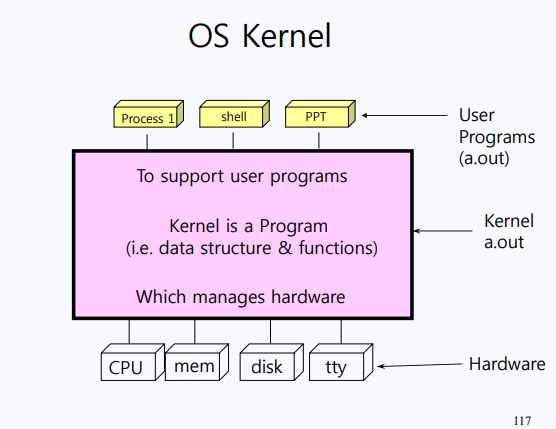 OS Kernel

Process 1
shell
PPT

User Programs (a.out)

To support user programs

Kernel is a Program
(i.e. data structure & functions)

Which manages hardware

Kernel a.out

CPU
mem
disk
tty

Hardware

117